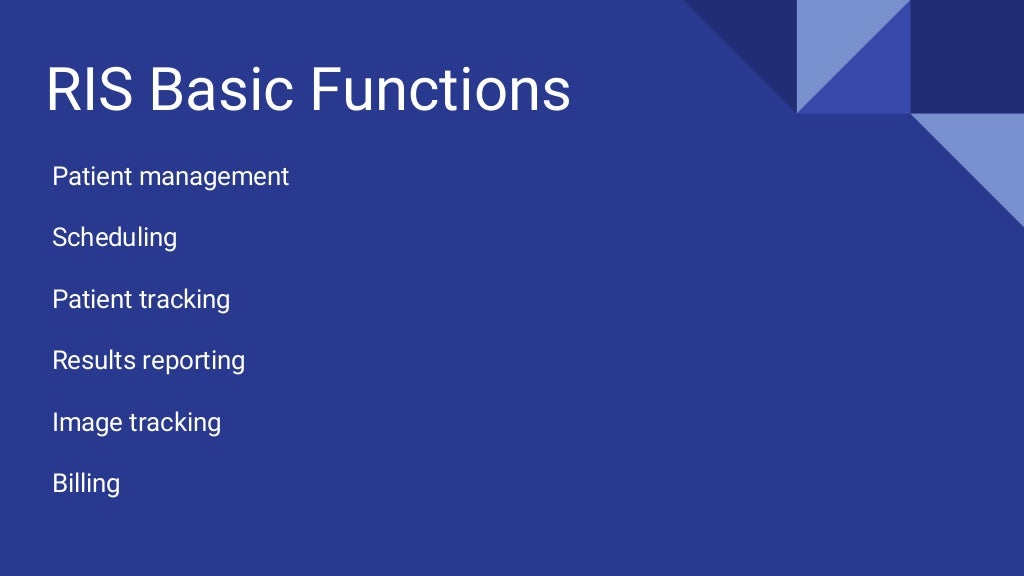 RIS Basic Functions

Patient management

Scheduling

Patient tracking

Results reporting

Image tracking

Billing